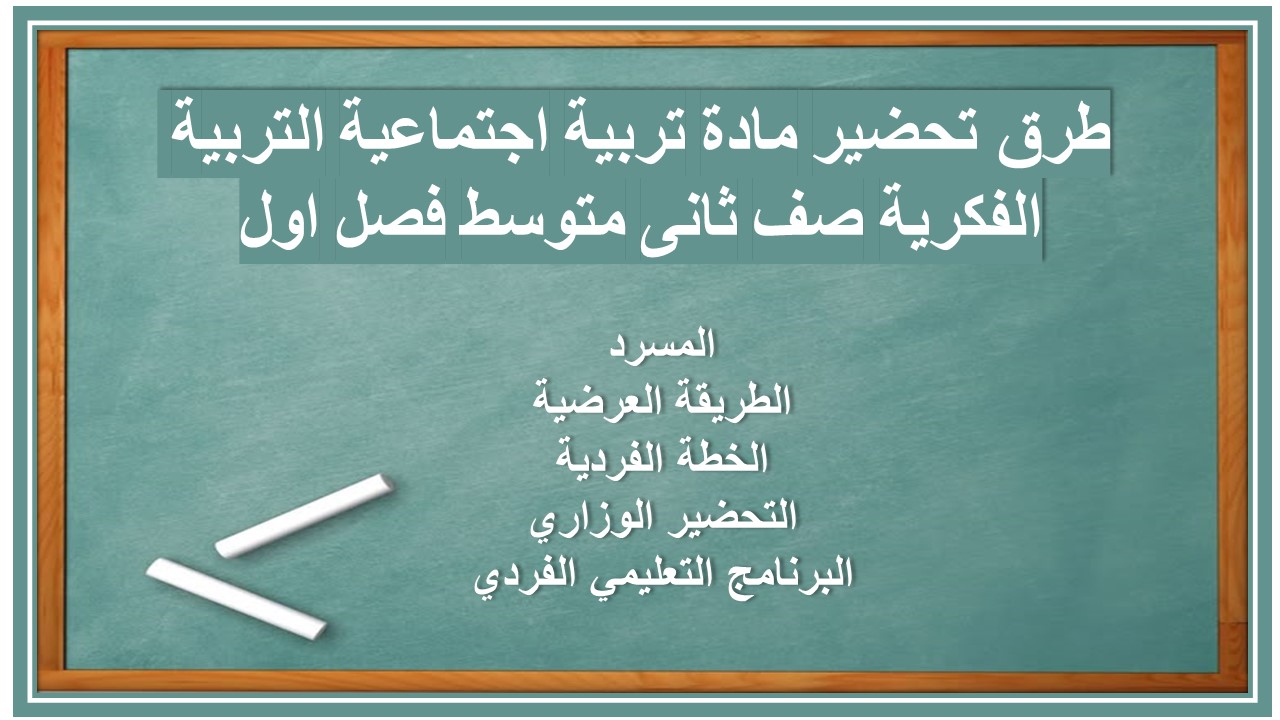 طرق تحضير مادة تربية اجتماعية التربية الفكرية صف ثانى متوسط فصل اول

المسرد
الطريقة العرضية
الخطة الفردية
التحضير الوزاري
البرنامج التعليمي الفردي